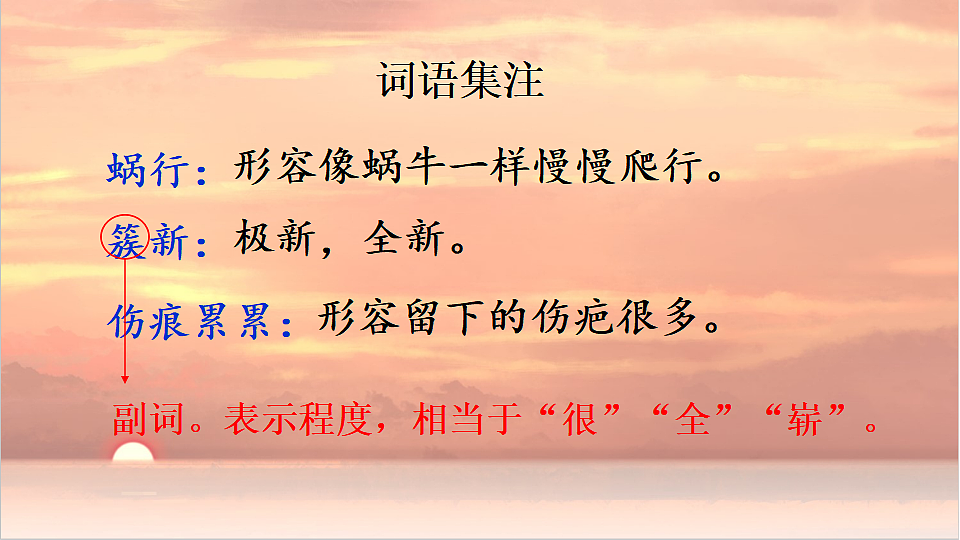 词语集注

蜗行：形容像蜗牛一样慢慢爬行。

簇新：极新，全新。

伤痕累累：形容留下的伤疤很多。

副词。表示程度，相当于“很”“全”“崭”。